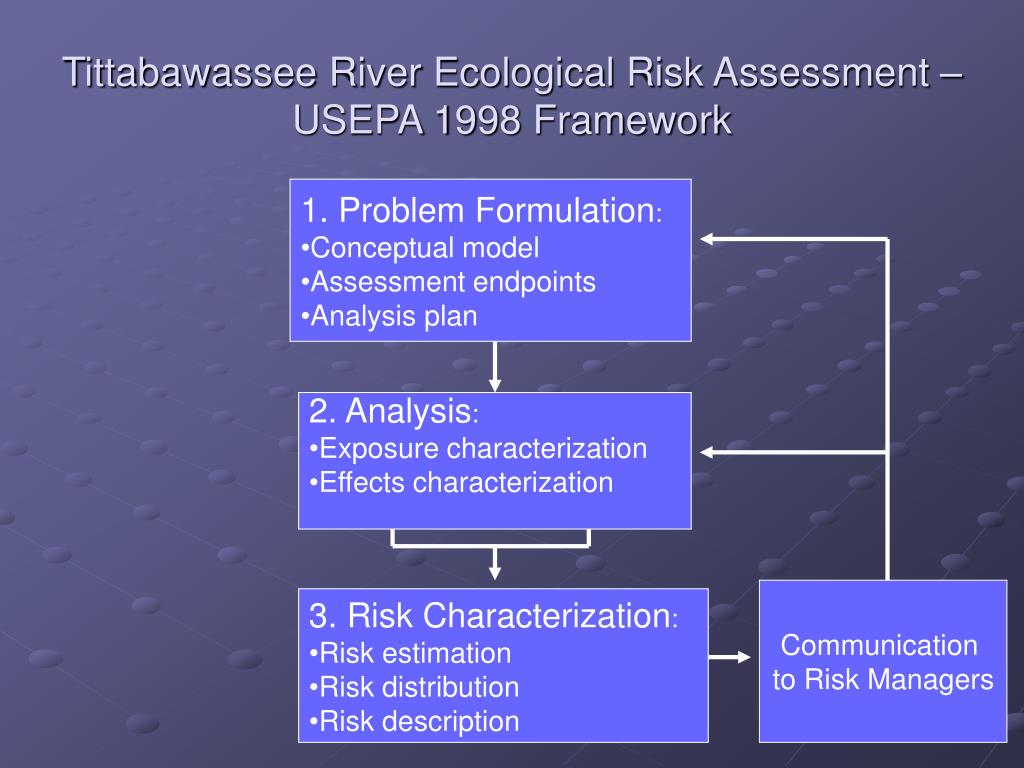 Tittabawassee River Ecological Risk Assessment – USEPA 1998 Framework

1. Problem Formulation:
•Conceptual model
•Assessment endpoints
•Analysis plan

2. Analysis:
•Exposure characterization
•Effects characterization

3. Risk Characterization:
•Risk estimation
•Risk distribution
•Risk description

Communication to Risk Managers